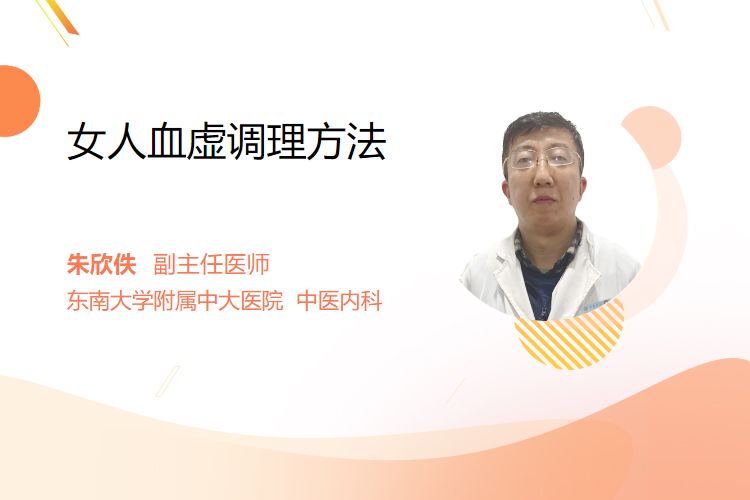 女人血虚调理方法

朱欣佚 副主任医师
东南大学附属中大医院 中医内科